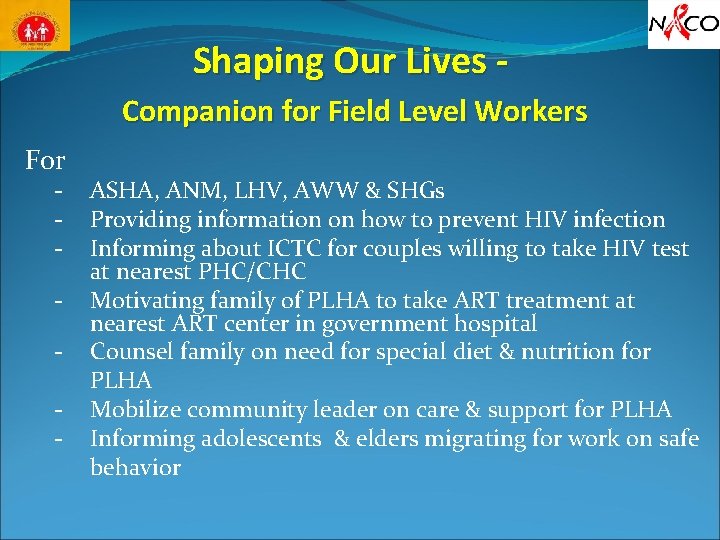 NACO

Shaping Our Lives -

Companion for Field Level Workers

For

- ASHA, ANM, LHV, AWW & SHGs
- Providing information on how to prevent HIV infection
- Informing about ICTC for couples willing to take HIV test at nearest PHC/CHC
- Motivating family of PLHA to take ART treatment at nearest ART center in government hospital
- Counsel family on need for special diet & nutrition for PLHA
- Mobilize community leader on care & support for PLHA
- Informing adolescents & elders migrating for work on safe behavior